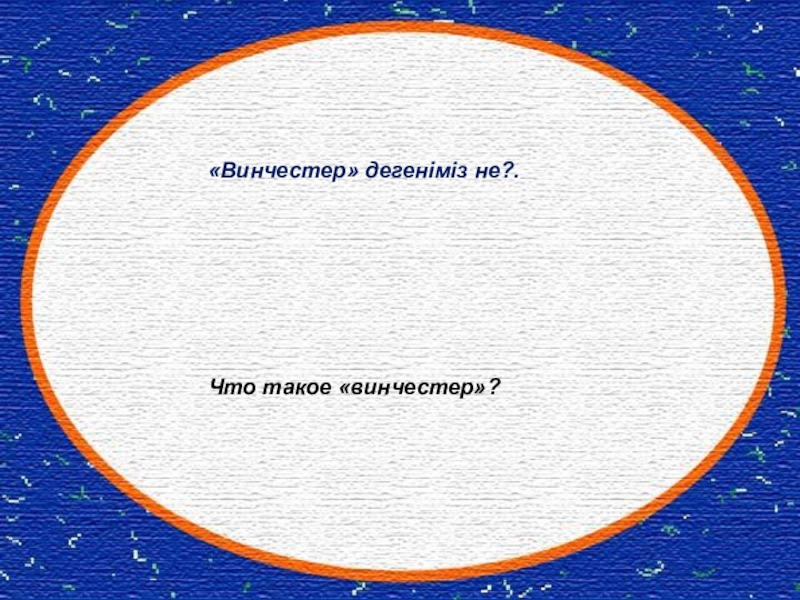 «Винчестер» дегеніміз не?.

Что такое «винчестер»?